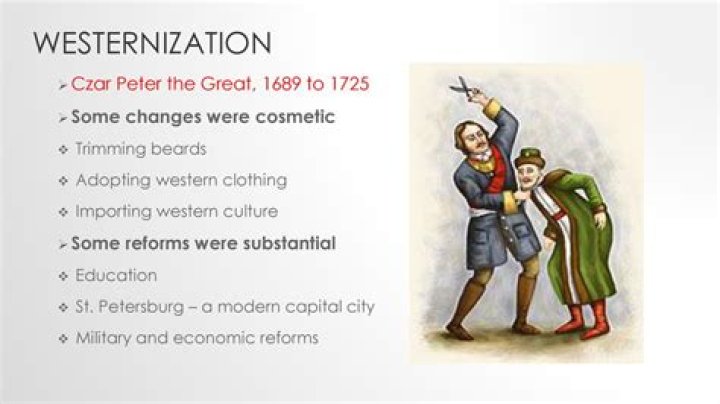 WESTERNIZATION

➢ Czar Peter the Great, 1689 to 1725

➢ Some changes were cosmetic

❖ Trimming beards

❖ Adopting western clothing

❖ Importing western culture

➢ Some reforms were substantial

❖ Education

❖ St. Petersburg – a modern capital city

❖ Military and economic reforms